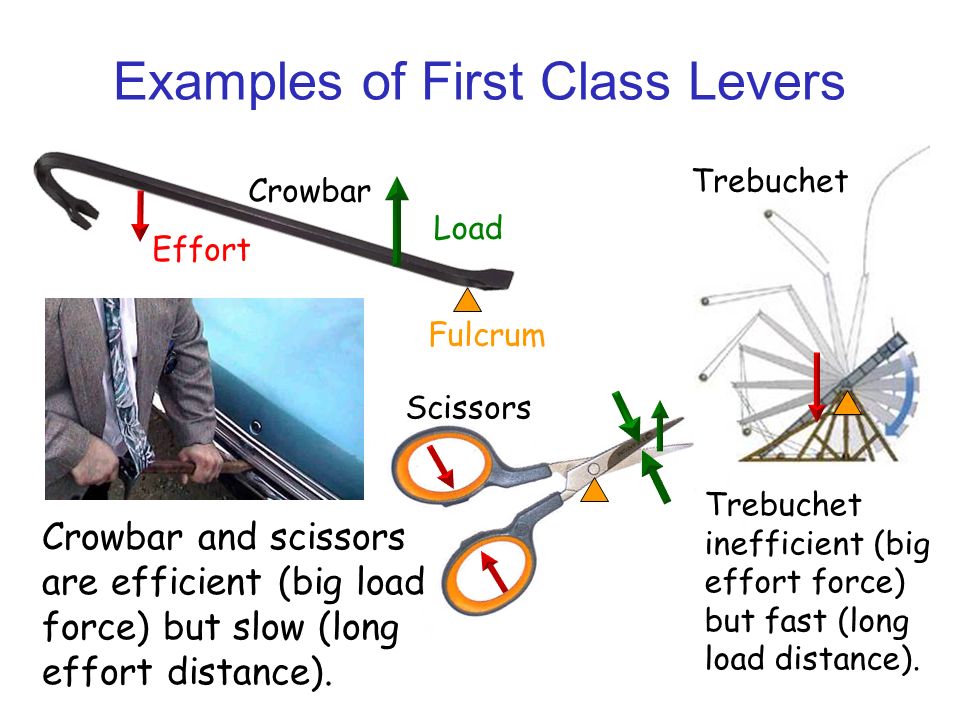 Examples of First Class Levers

Crowbar

Effort

Load

Fulcrum

Trebuchet

Scissors

Crowbar and scissors are efficient (big load force) but slow (long effort distance).

Trebuchet inefficient (big effort force) but fast (long load distance).